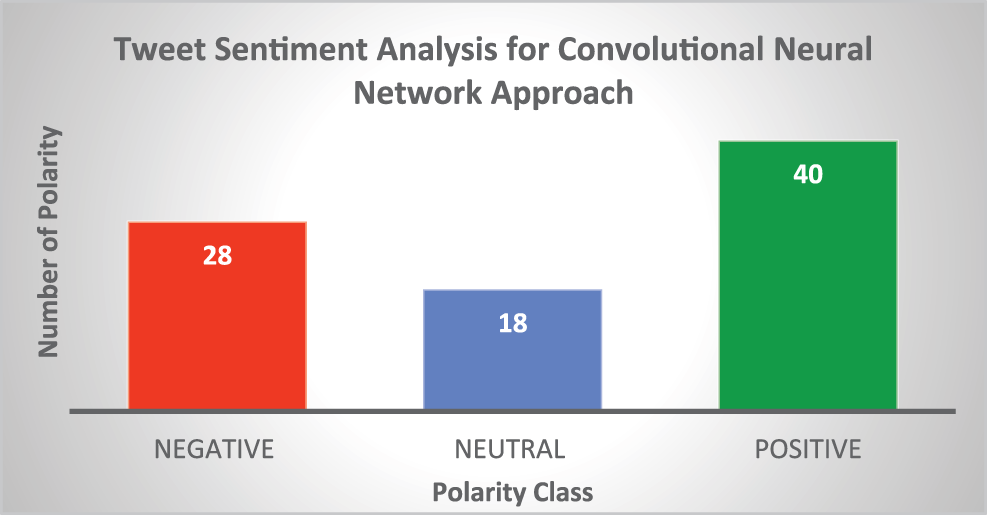 Tweet Sentiment Analysis for Convolutional Neural Network Approach

Number of Polarity

28

18

40

NEGATIVE

NEUTRAL

POSITIVE

Polarity Class